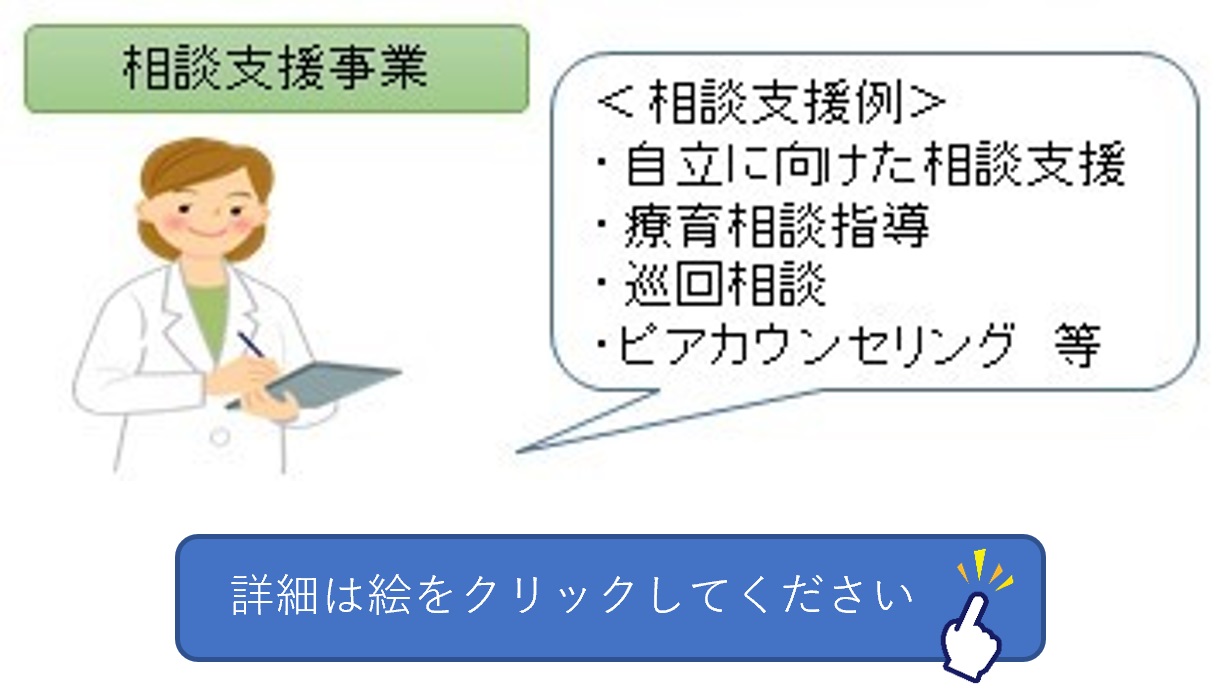 相談支援事業

＜相談支援例＞
・自立に向けた相談支援
・療育相談指導
・巡回相談
・ピアカウンセリング　等

詳細は絵をクリックしてください